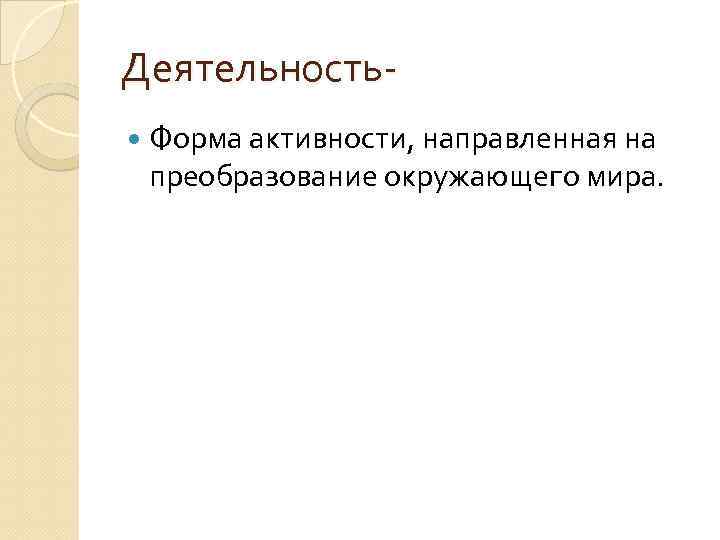 Деятельность-

Форма активности, направленная на преобразование окружающего мира.